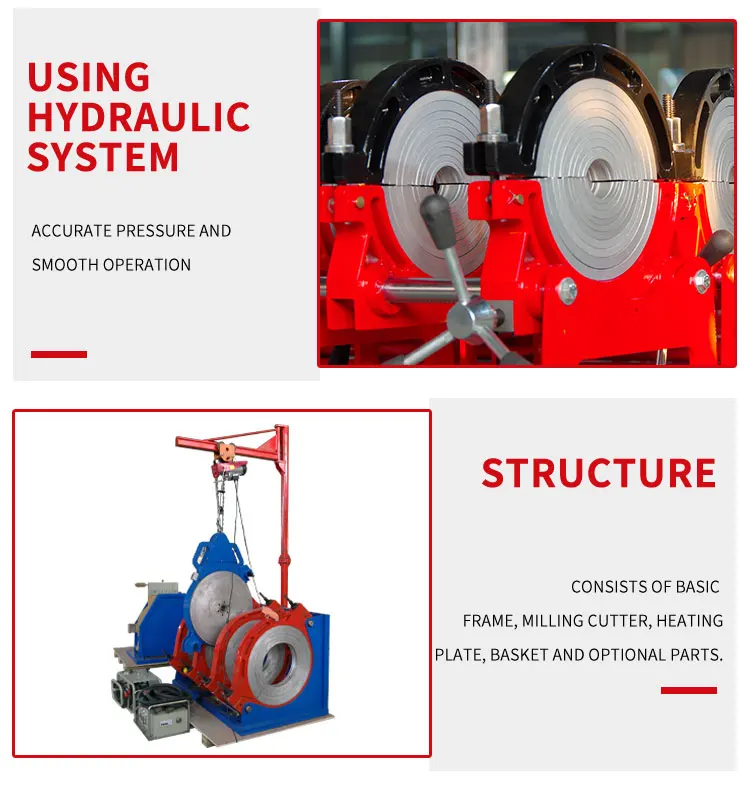 USING HYDRAULIC SYSTEM

ACCURATE PRESSURE AND SMOOTH OPERATION

STRUCTURE

CONSISTS OF BASIC FRAME, MILLING CUTTER, HEATING PLATE, BASKET AND OPTIONAL PARTS.